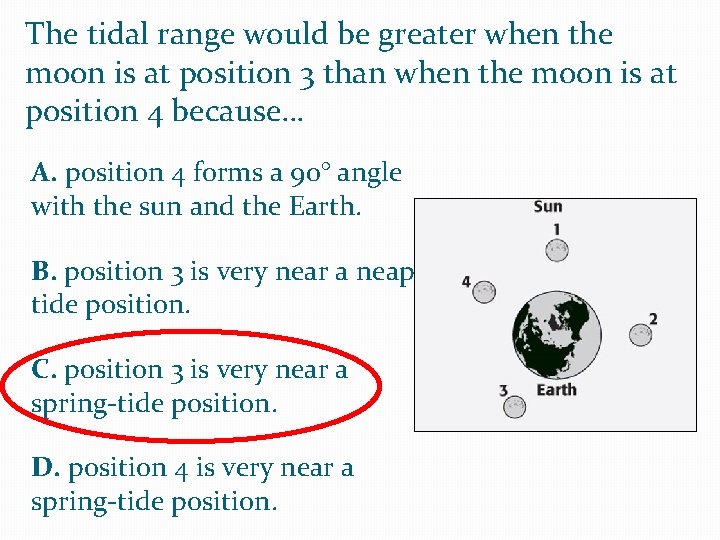 The tidal range would be greater when the moon is at position 3 than when the moon is at position 4 because…

A. position 4 forms a 90° angle with the sun and the Earth.

B. position 3 is very near a neap tide position.

C. position 3 is very near a spring-tide position.

D. position 4 is very near a spring-tide position.

Sun
1
4
2
3
Earth